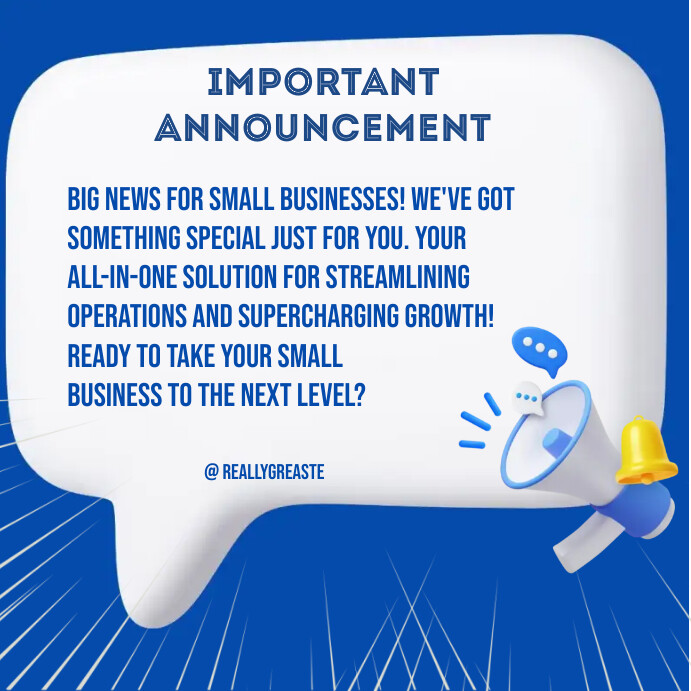 IMPORTANT ANNOUNCEMENT

BIG NEWS FOR SMALL BUSINESSES! WE'VE GOT SOMETHING SPECIAL JUST FOR YOU. YOUR ALL-IN-ONE SOLUTION FOR STREAMLINING OPERATIONS AND SUPERCHARGING GROWTH! READY TO TAKE YOUR SMALL BUSINESS TO THE NEXT LEVEL?

@ REALLYGREASTE